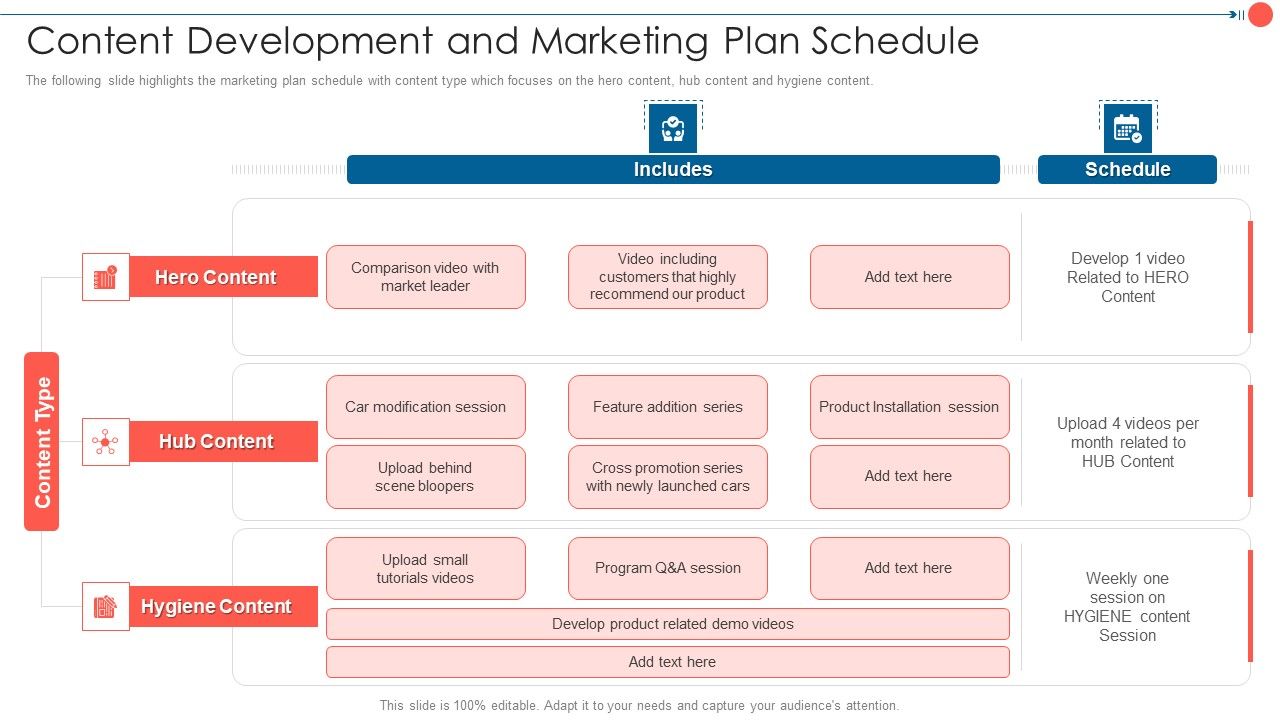 Content Development and Marketing Plan Schedule

The following slide highlights the marketing plan schedule with content type which focuses on the hero content, hub content and hygiene content.

Includes

Schedule

Content Type

Hero Content

Comparison video with market leader

Video including customers that highly recommend our product

Add text here

Develop 1 video Related to HERO Content

Hub Content

Car modification session

Feature addition series

Product Installation session

Upload behind scene bloopers

Cross promotion series with newly launched cars

Add text here

Upload 4 videos per month related to HUB Content

Hygiene Content

Upload small tutorials videos

Program Q&A session

Add text here

Develop product related demo videos

Add text here

Weekly one session on HYGIENE content Session

This slide is 100% editable. Adapt it to your needs and capture your audience's attention.